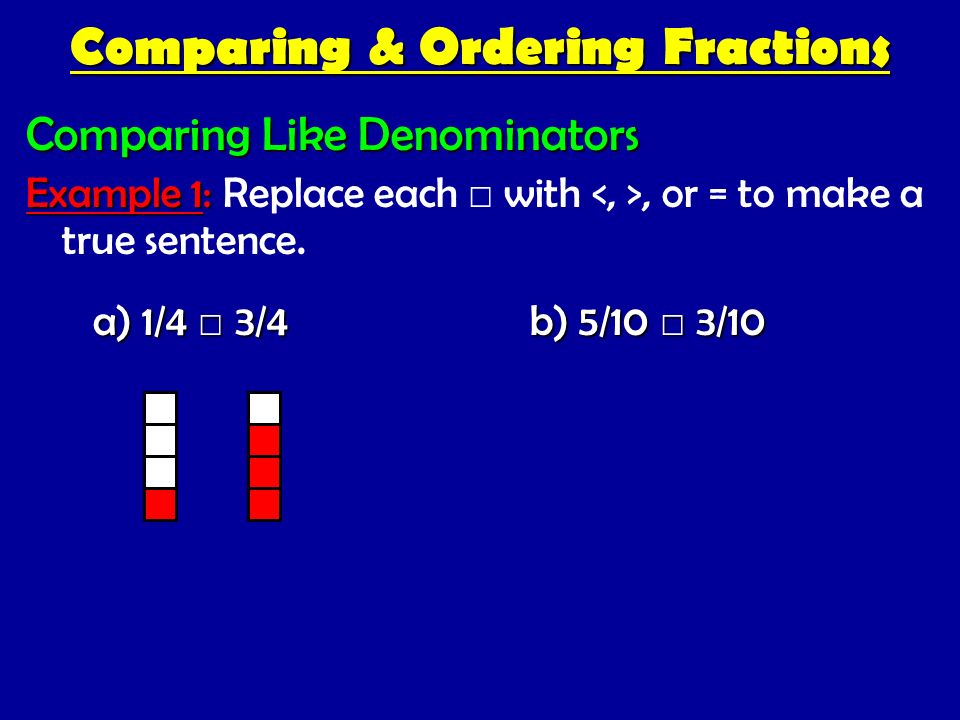 Comparing & Ordering Fractions

Comparing Like Denominators

Example 1: Replace each □ with <, >, or = to make a true sentence.

a) 1/4 □ 3/4

b) 5/10 □ 3/10